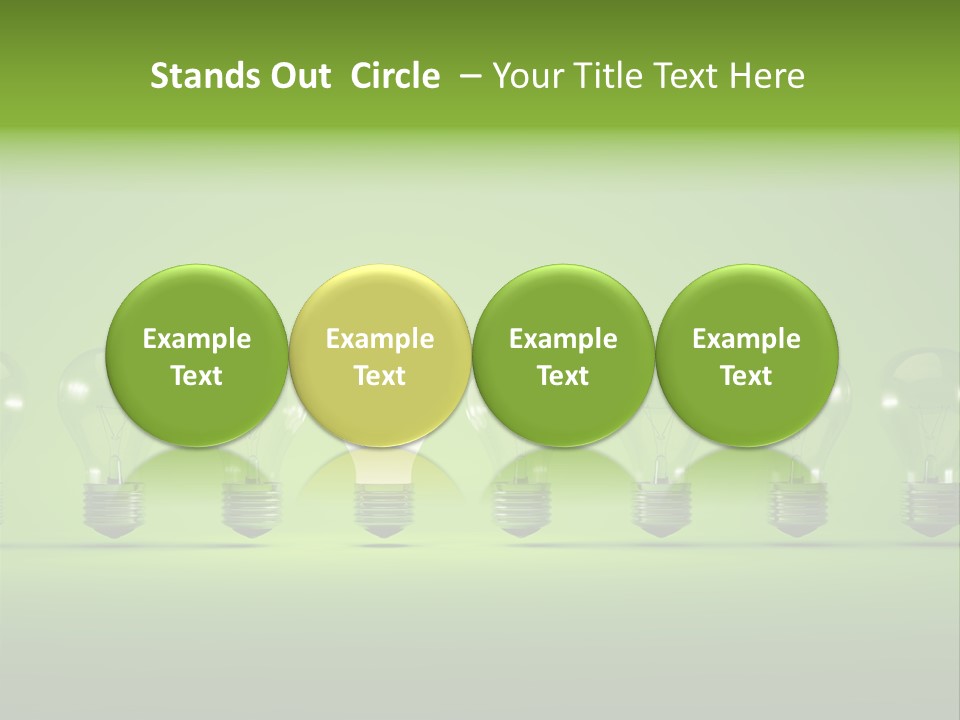 Stands Out Circle – Your Title Text Here

Example Text

Example Text

Example Text

Example Text